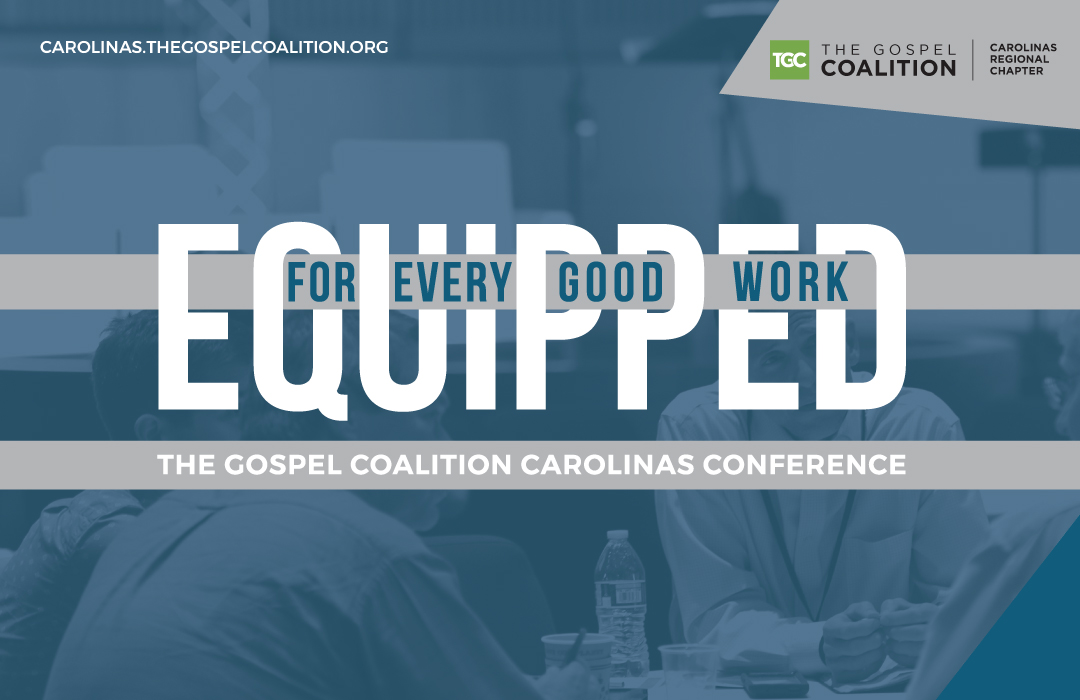 CAROLINAS.THEGOSPELCOALITION.ORG

TGC THE GOSPEL COALITION

CAROLINAS REGIONAL CHAPTER

EQUIPPED

FOR EVERY GOOD WORK

THE GOSPEL COALITION CAROLINAS CONFERENCE